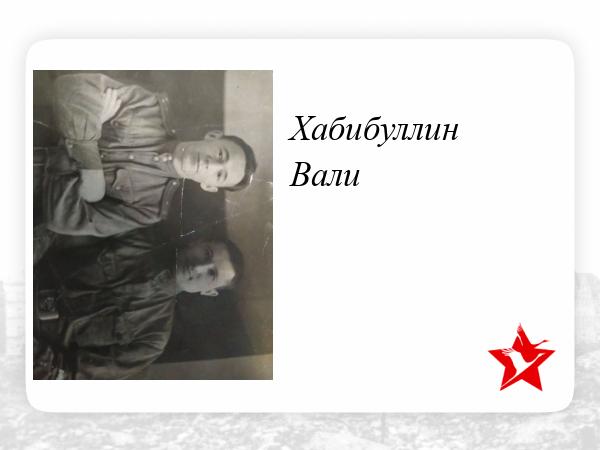 Хабибуллин
Вали